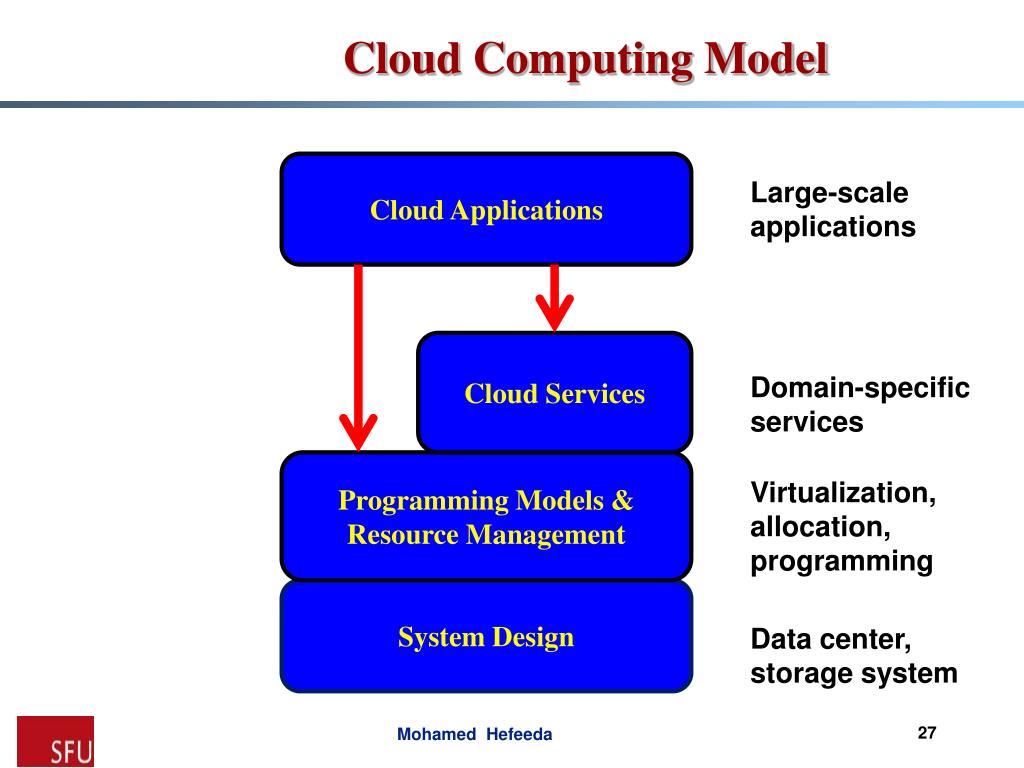 Cloud Computing Model

Cloud Applications

Large-scale applications

Cloud Services

Domain-specific services

Programming Models & Resource Management

Virtualization, allocation, programming

System Design

Data center, storage system

SFU

Mohamed Hefeeda

27